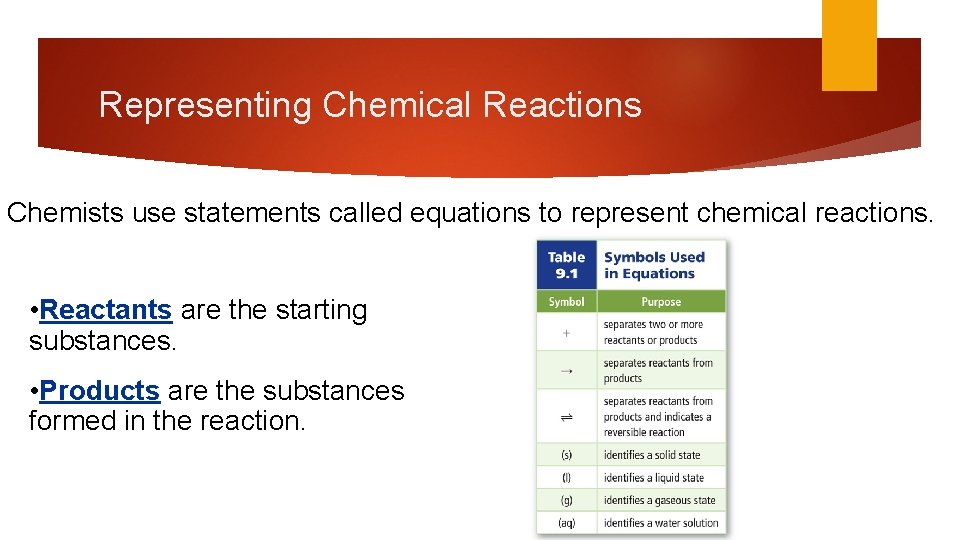 Representing Chemical Reactions

Chemists use statements called equations to represent chemical reactions.

•Reactants are the starting substances.

•Products are the substances formed in the reaction.

Table 9.1 Symbols Used in Equations

| Symbol | Purpose |
|---|---|
| $+$ | separates two or more reactants or products |
| $\rightarrow$ | separates reactants from products |
| $\rightleftharpoons$ | separates reactants from products and indicates a reversible reaction |
| (s) | identifies a solid state |
| (l) | identifies a liquid state |
| (g) | identifies a gaseous state |
| (aq) | identifies a water solution |